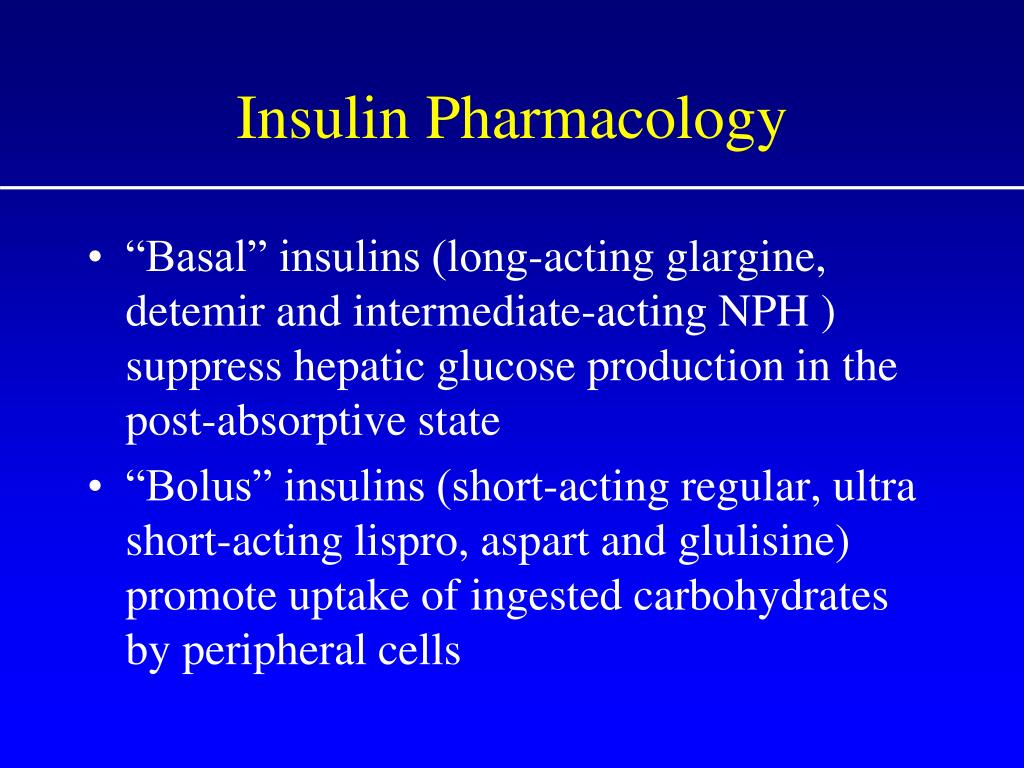 Insulin Pharmacology

• “Basal” insulins (long-acting glargine, detemir and intermediate-acting NPH ) suppress hepatic glucose production in the post-absorptive state

• “Bolus” insulins (short-acting regular, ultra short-acting lispro, aspart and glulisine) promote uptake of ingested carbohydrates by peripheral cells